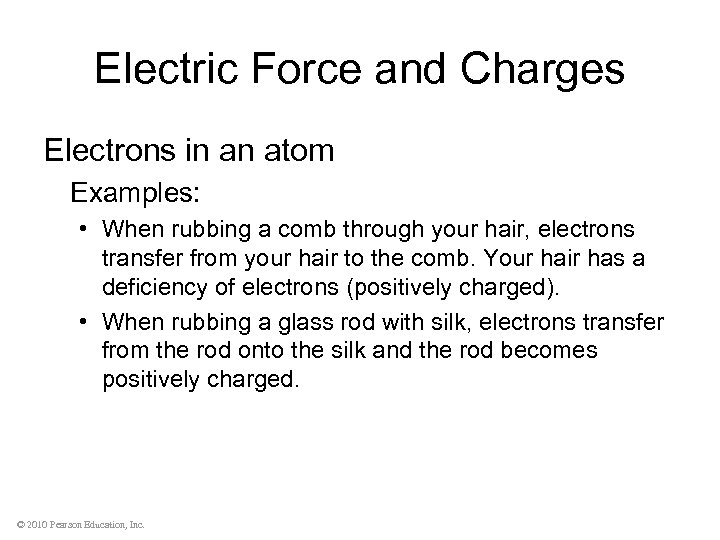 Electric Force and Charges

Electrons in an atom

Examples:

• When rubbing a comb through your hair, electrons transfer from your hair to the comb. Your hair has a deficiency of electrons (positively charged).

• When rubbing a glass rod with silk, electrons transfer from the rod onto the silk and the rod becomes positively charged.

© 2010 Pearson Education, Inc.